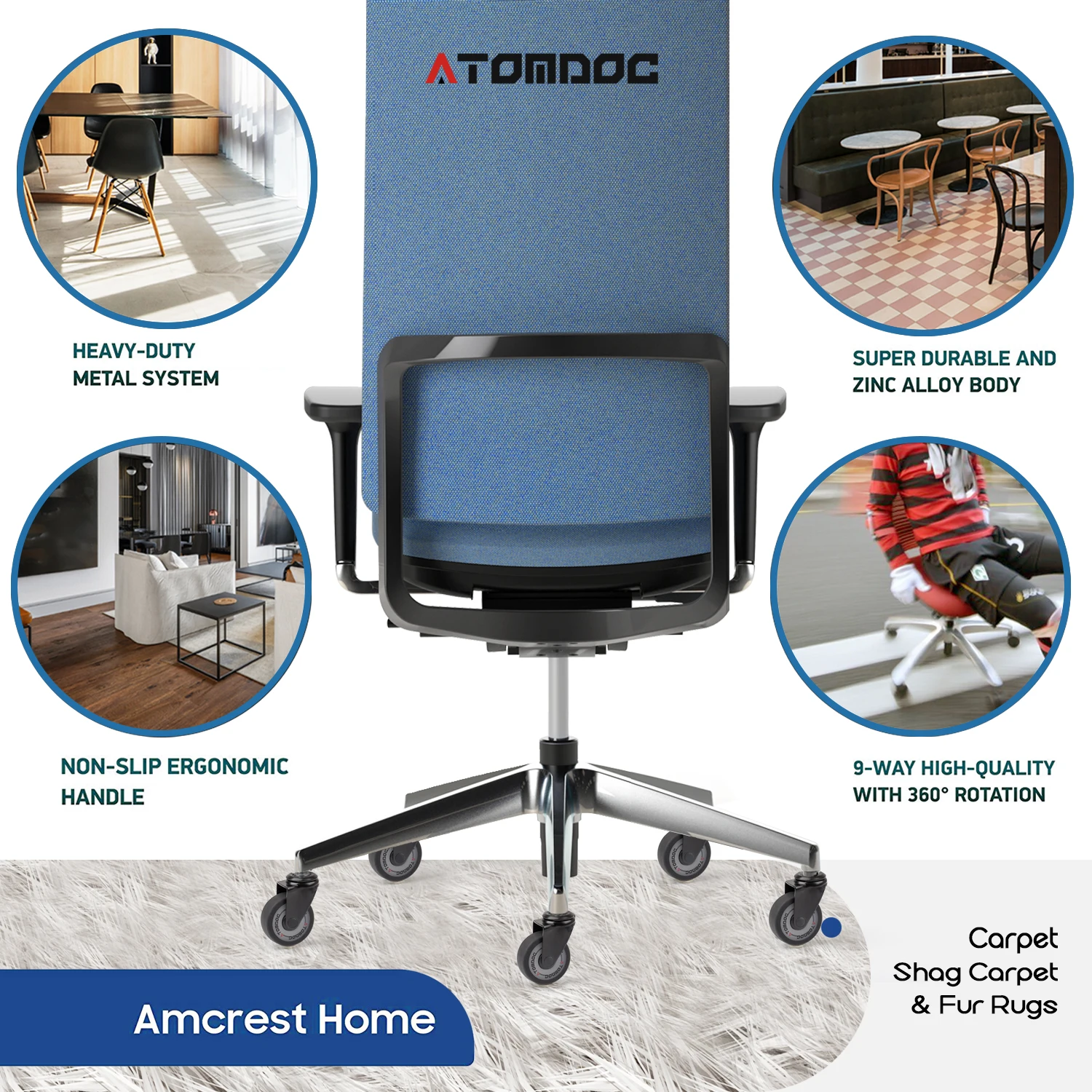 ATOMDOC

HEAVY-DUTY
METAL SYSTEM

SUPER DURABLE AND
ZINC ALLOY BODY

NON-SLIP ERGONOMIC
HANDLE

9-WAY HIGH-QUALITY
WITH 360° ROTATION

Carpet
Shag Carpet
& Fur Rugs

Amcrest Home